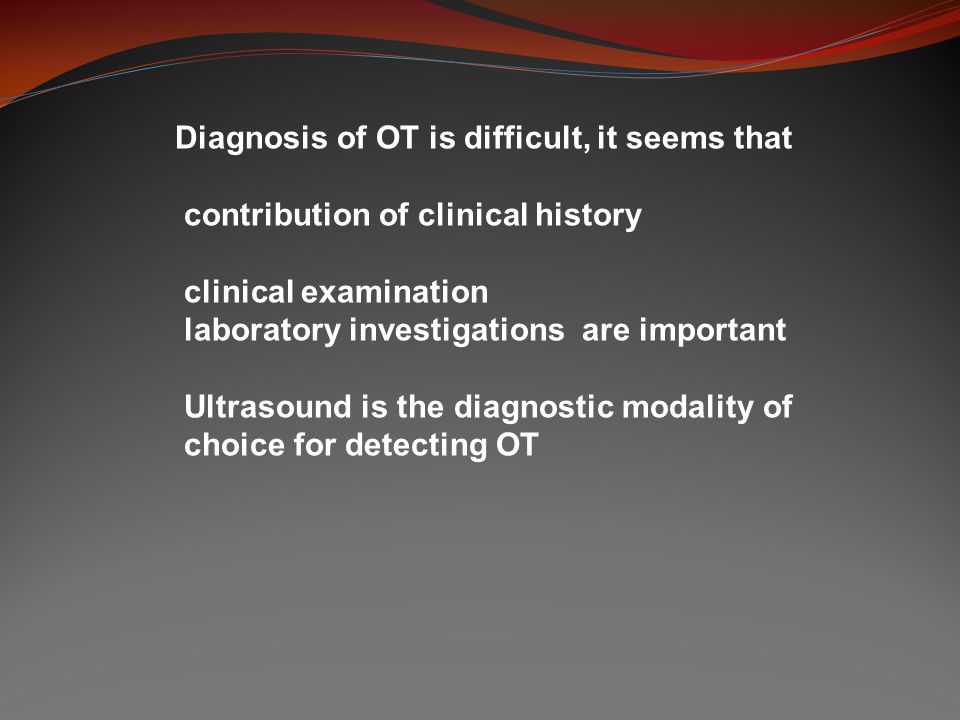 Diagnosis of OT is difficult, it seems that

contribution of clinical history

clinical examination
laboratory investigations are important

Ultrasound is the diagnostic modality of choice for detecting OT